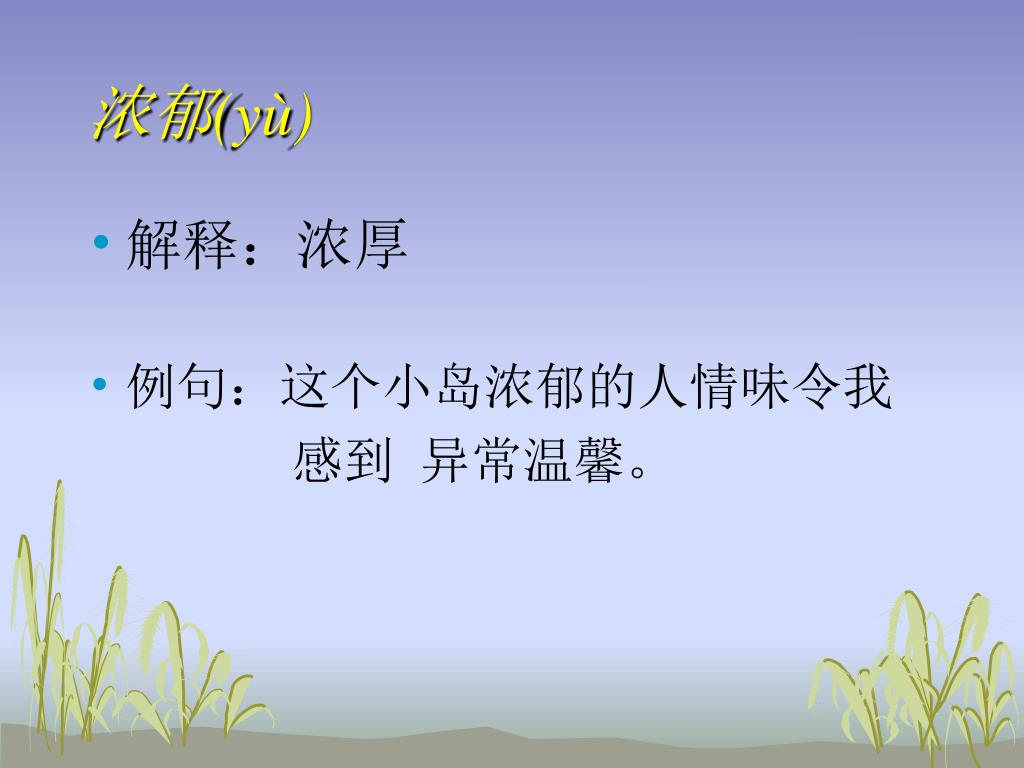 浓郁(yù)

• 解释：浓厚

• 例句：这个小岛浓郁的人情味令我感到 异常温馨。